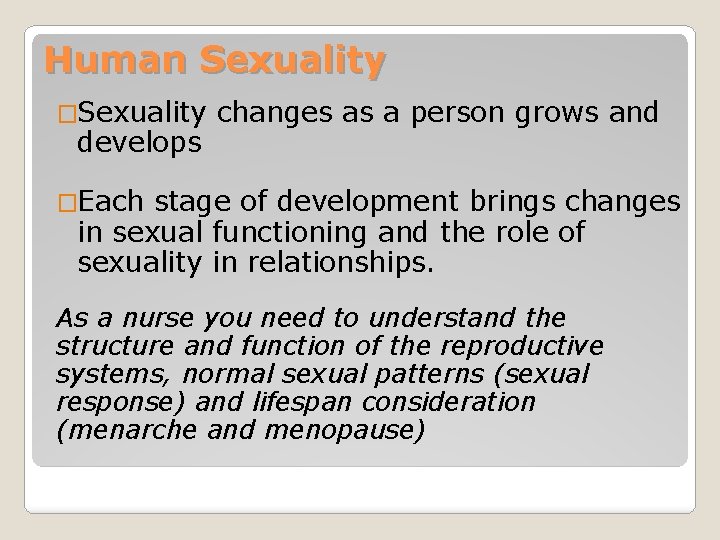 Human Sexuality

□Sexuality changes as a person grows and develops

□Each stage of development brings changes in sexual functioning and the role of sexuality in relationships.

As a nurse you need to understand the structure and function of the reproductive systems, normal sexual patterns (sexual response) and lifespan consideration (menarche and menopause)